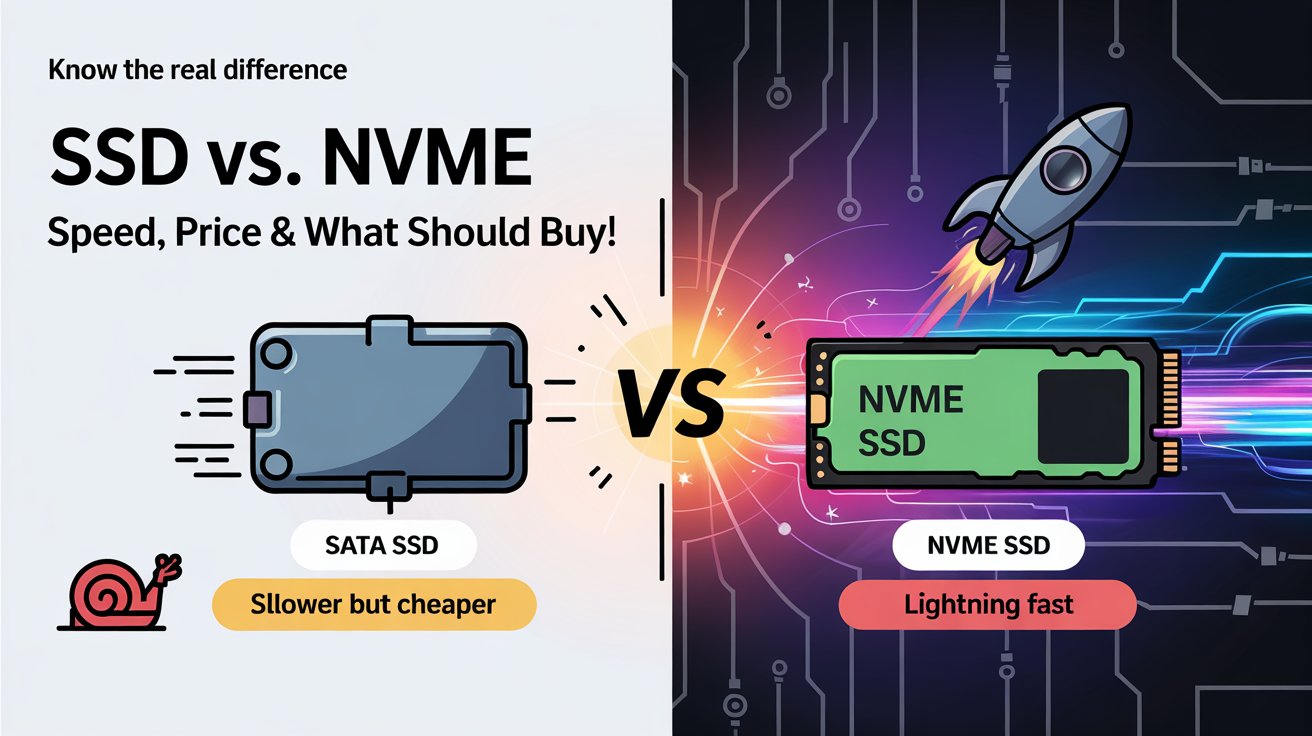 Know the real difference

SSD vs. NVME

Speed, Price & What Should Buy!

VS

NVME SSD

SATA SSD

Sllower but cheaper

NVME SSD

Lightning fast